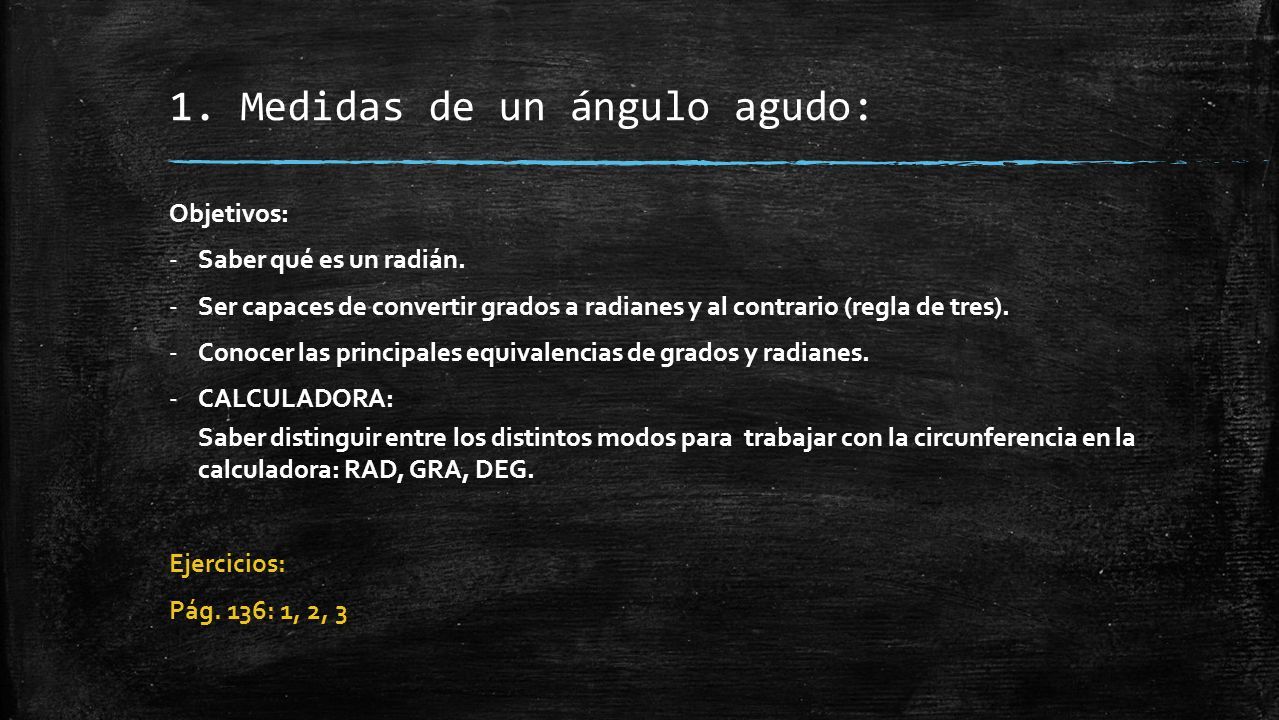 1. Medidas de un ángulo agudo:

Objetivos:

- Saber qué es un radián.

- Ser capaces de convertir grados a radianes y al contrario (regla de tres).

- Conocer las principales equivalencias de grados y radianes.

- CALCULADORA:
Saber distinguir entre los distintos modos para trabajar con la circunferencia en la calculadora: RAD, GRA, DEG.

Ejercicios:

Pág. 136: 1, 2, 3